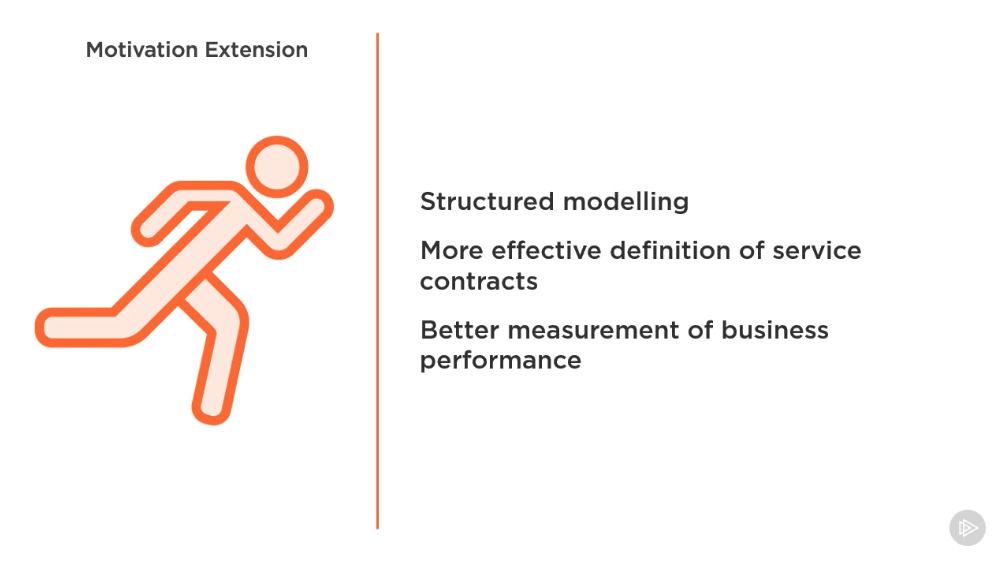 Motivation Extension

Structured modelling

More effective definition of service contracts

Better measurement of business performance